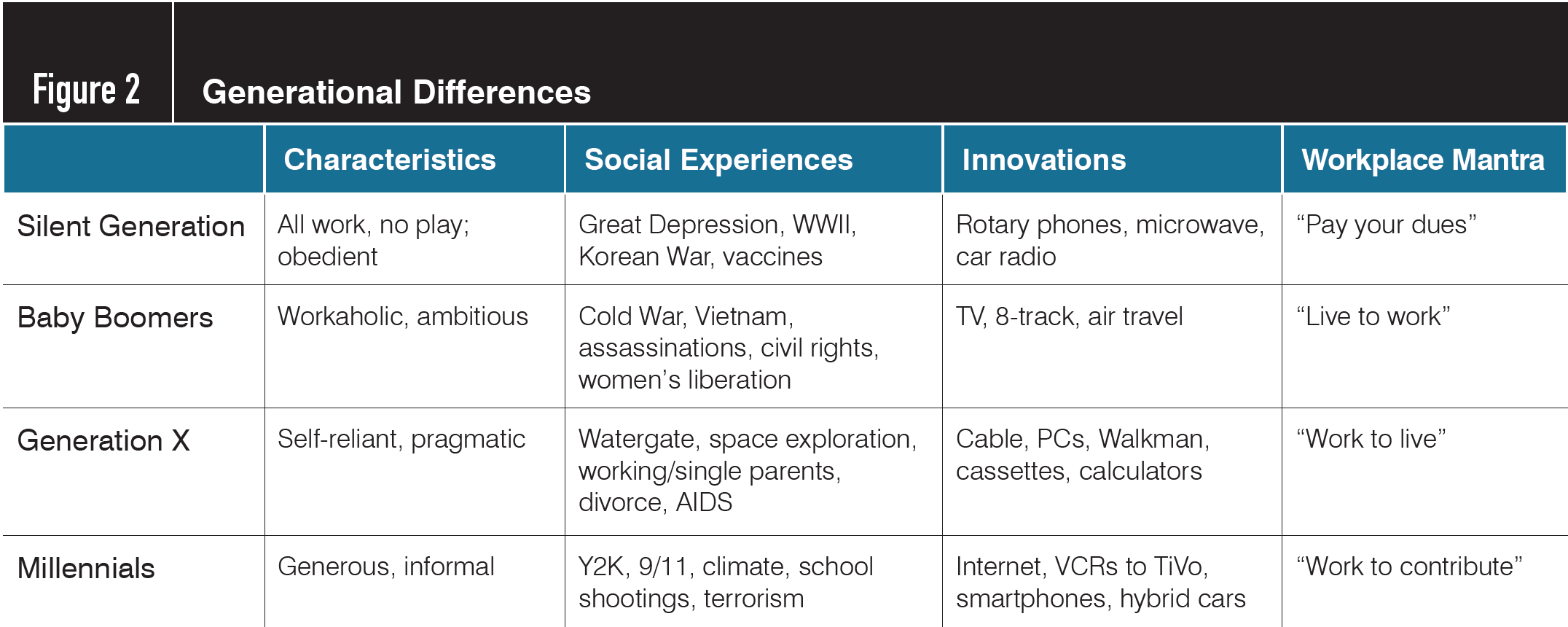 Figure 2 Generational Differences

| | Characteristics | Social Experiences | Innovations | Workplace Mantra |
|---|---|---|---|---|
| Silent Generation | All work, no play; obedient | Great Depression, WWII, Korean War, vaccines | Rotary phones, microwave, car radio | “Pay your dues” |
| Baby Boomers | Workaholic, ambitious | Cold War, Vietnam, assassinations, civil rights, women’s liberation | TV, 8-track, air travel | “Live to work” |
| Generation X | Self-reliant, pragmatic | Watergate, space exploration, working/single parents, divorce, AIDS | Cable, PCs, Walkman, cassettes, calculators | “Work to live” |
| Millennials | Generous, informal | Y2K, 9/11, climate, school shootings, terrorism | Internet, VCRs to TiVo, smartphones, hybrid cars | “Work to contribute” |